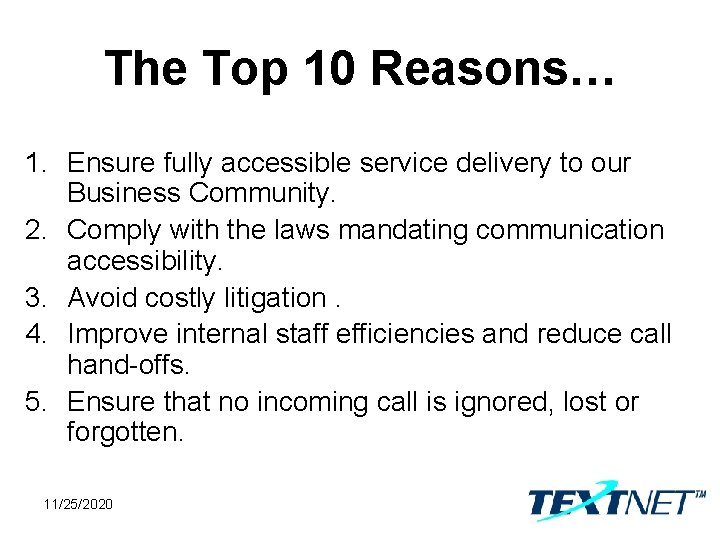 The Top 10 Reasons…

1. Ensure fully accessible service delivery to our Business Community.
2. Comply with the laws mandating communication accessibility.
3. Avoid costly litigation .
4. Improve internal staff efficiencies and reduce call hand-offs.
5. Ensure that no incoming call is ignored, lost or forgotten.

11/25/2020

TEXTNET™